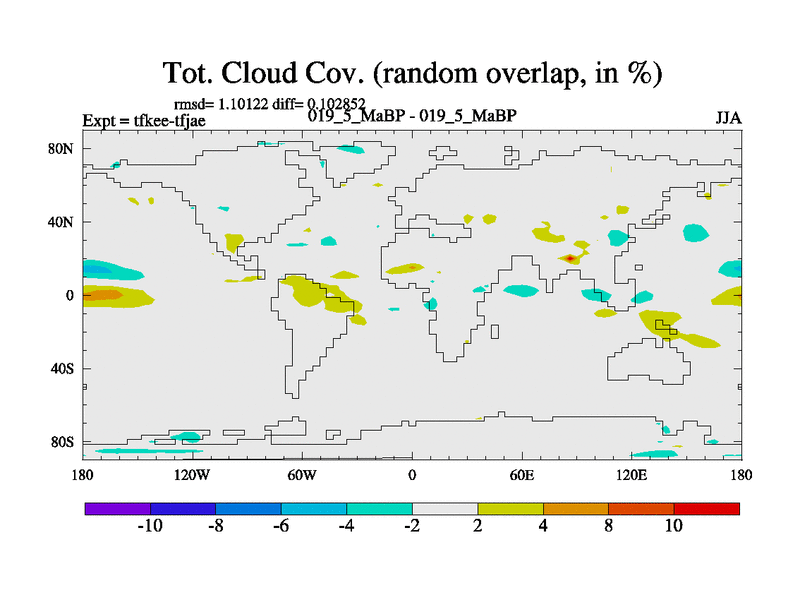 Tot. Cloud Cov. (random overlap, in %)

rmsd= 1.10122 diff= 0.102852
Expt = tfkee-tfjae
019_5_MaBP - 019_5_MaBP
JJA

80N
40N
0
40S
80S

180
120W
60W
0
60E
120E
180

-10
-8
-6
-4
-2
2
4
8
10